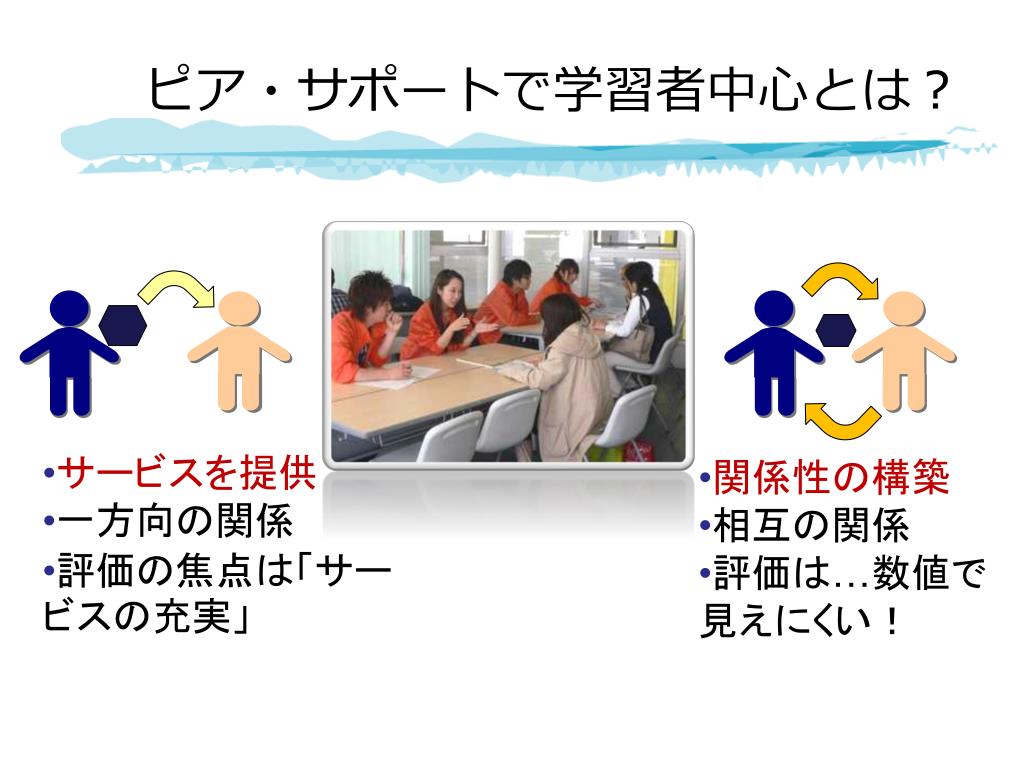 ピア・サポートで学習者中心とは？

•サービスを提供
•一方向の関係
•評価の焦点は「サービスの充実」

•関係性の構築
•相互の関係
•評価は…数値で見えにくい！